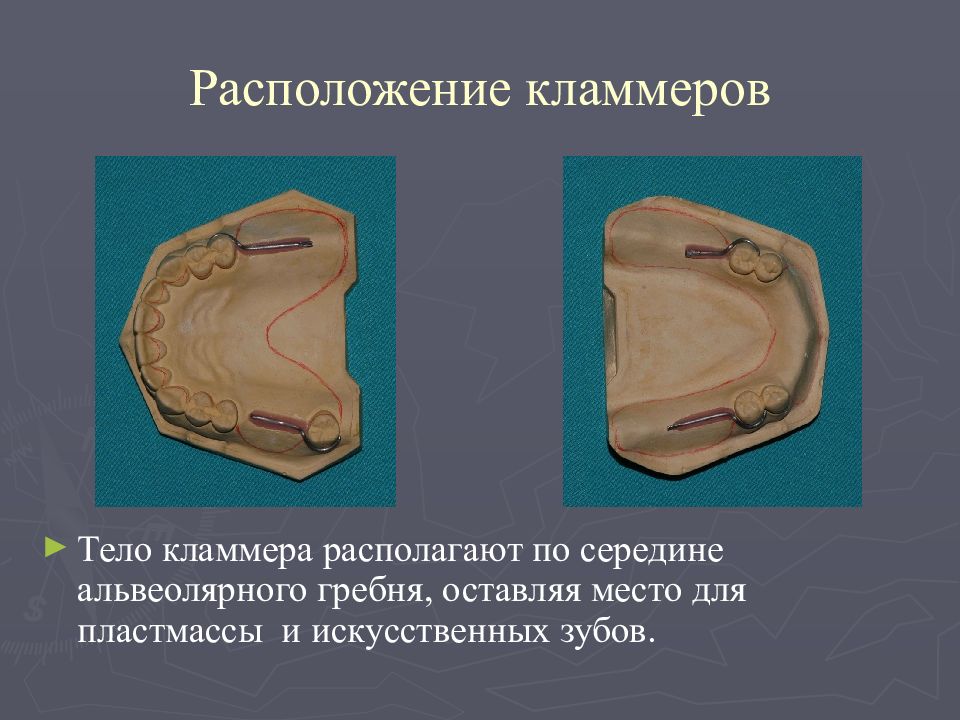 Расположение кламмеров

► Тело кламмера располагают по середине альвеолярного гребня, оставляя место для пластмассы  и искусственных зубов.